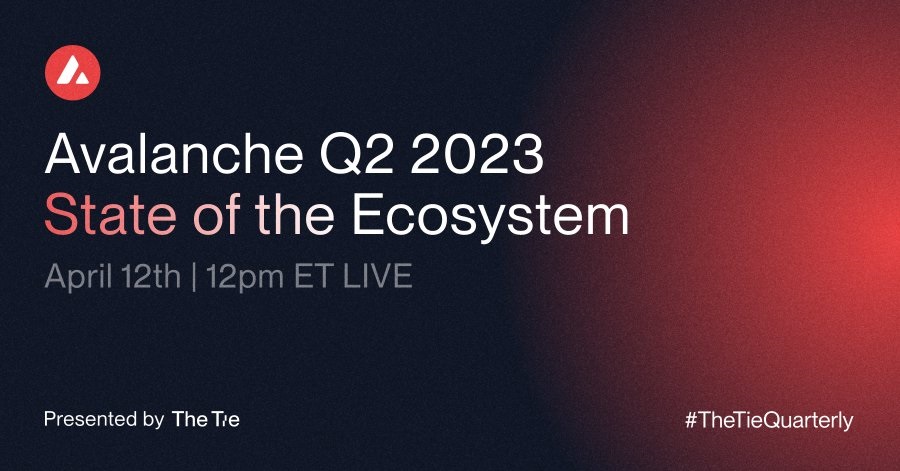 Avalanche Q2 2023
State of the Ecosystem
April 12th | 12pm ET LIVE

Presented by The Tie

#TheTieQuarterly